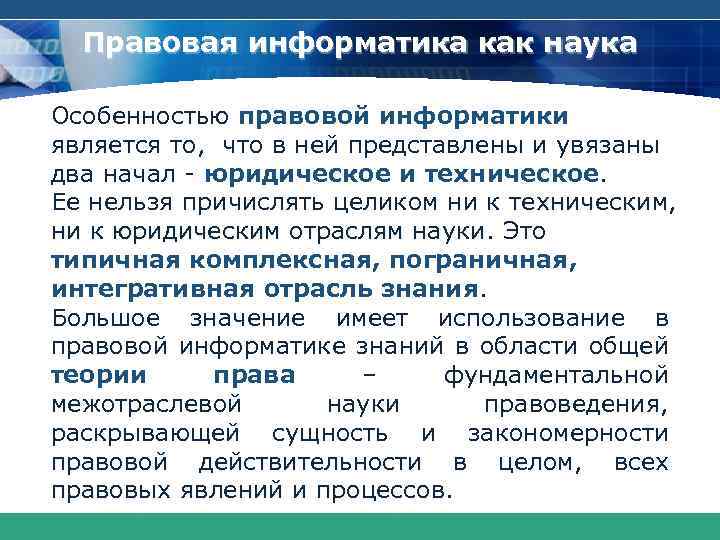 Правовая информатика как наука

Особенностью правовой информатики является то, что в ней представлены и увязаны два начал - юридическое и техническое. Ее нельзя причислять целиком ни к техническим, ни к юридическим отраслям науки. Это типичная комплексная, пограничная, интегративная отрасль знания.

Большое значение имеет использование в правовой информатике знаний в области общей теории права – фундаментальной межотраслевой науки правоведения, раскрывающей сущность и закономерности правовой действительности в целом, всех правовых явлений и процессов.